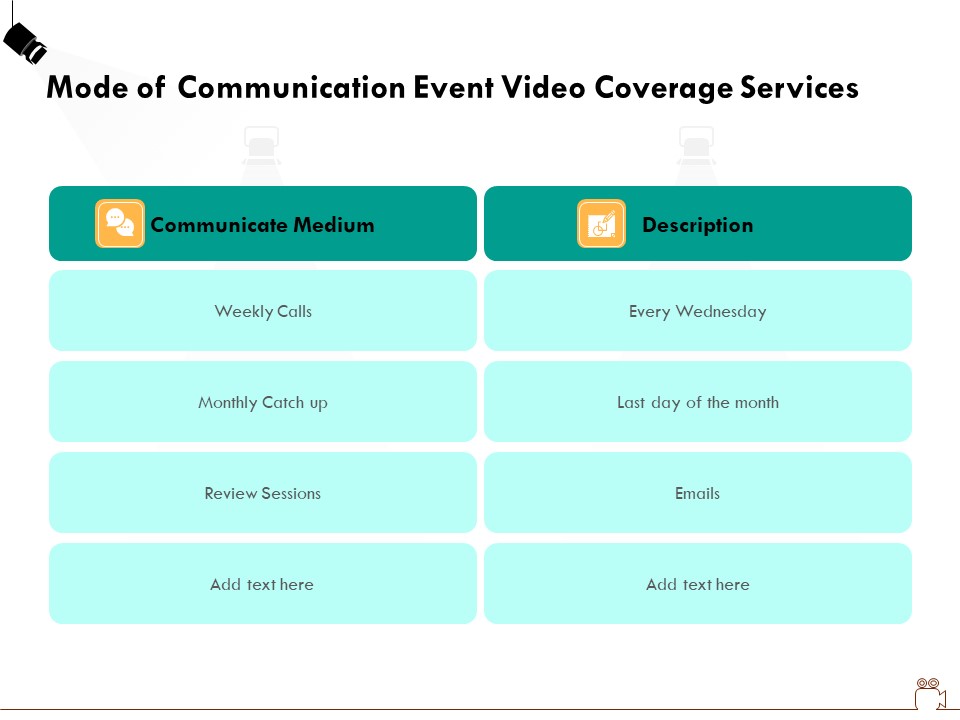 Mode of Communication Event Video Coverage Services

| Communicate Medium | Description |
|---|---|
| Weekly Calls | Every Wednesday |
| Monthly Catch up | Last day of the month |
| Review Sessions | Emails |
| Add text here | Add text here |